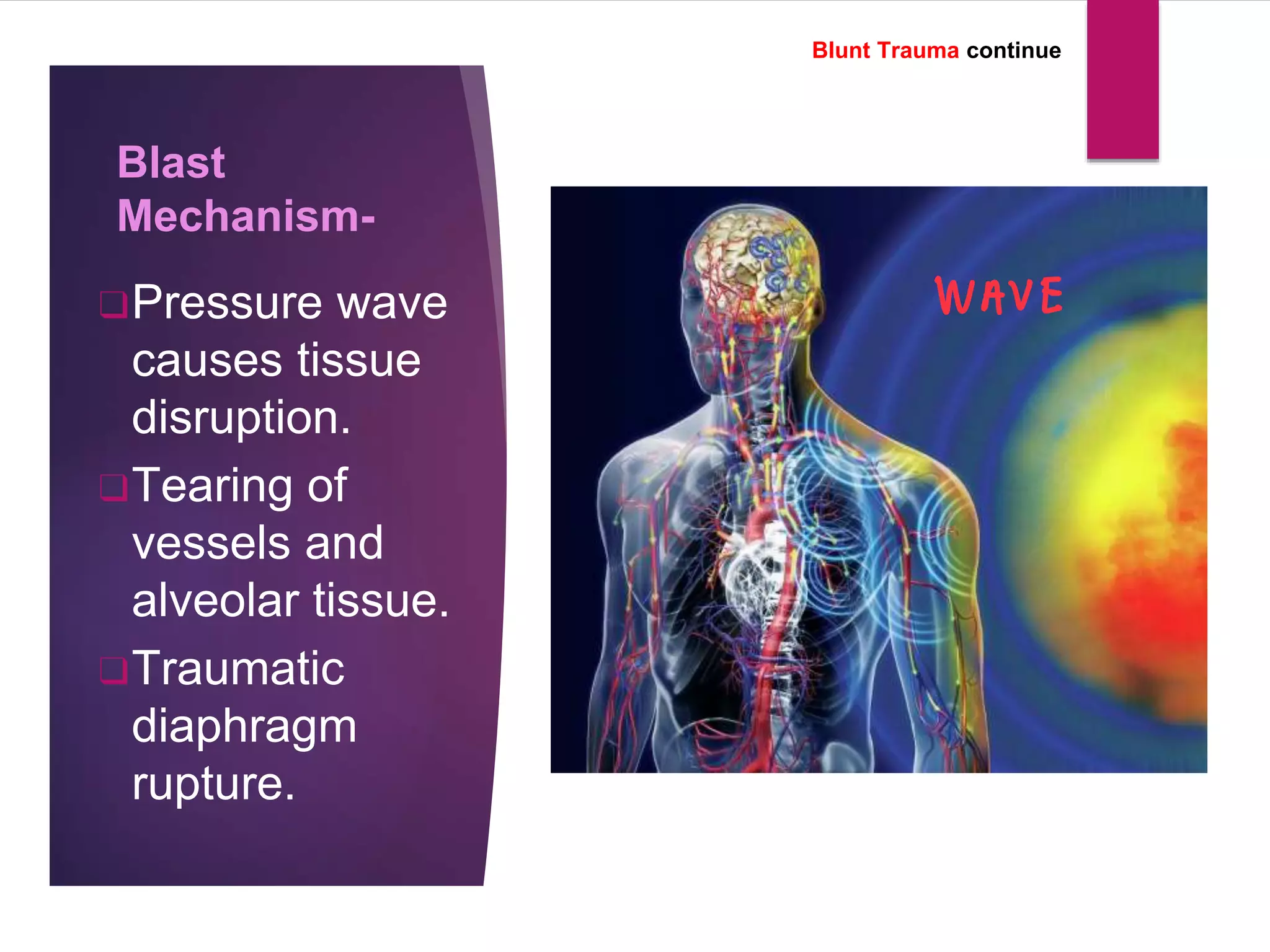 Blunt Trauma continue

Blast Mechanism-

❑ Pressure wave causes tissue disruption.
❑ Tearing of vessels and alveolar tissue.
❑ Traumatic diaphragm rupture.

WAVE